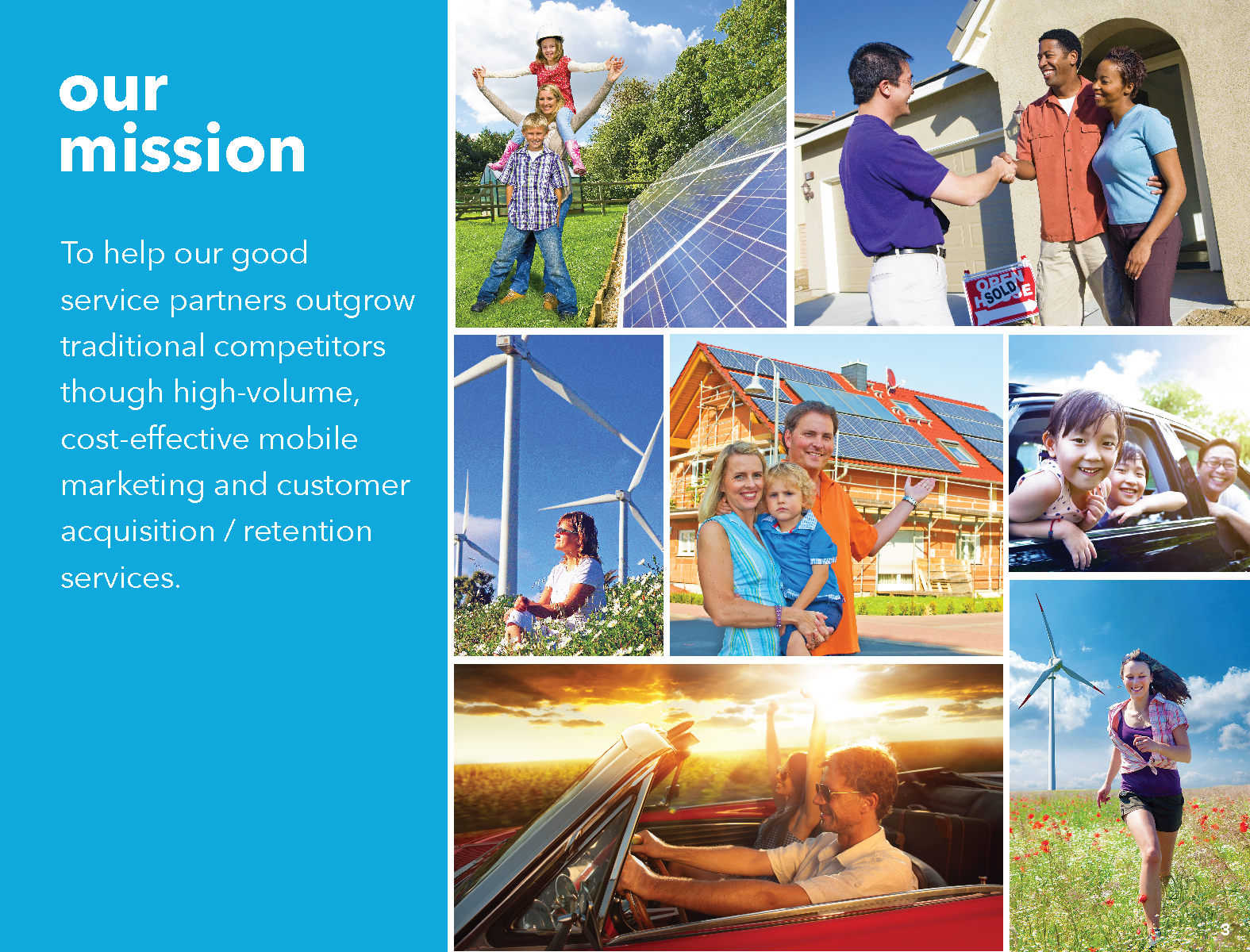 our mission

To help our good service partners outgrow traditional competitors though high-volume, cost-effective mobile marketing and customer acquisition / retention services.

OPEN HOUSE
SOLD

3